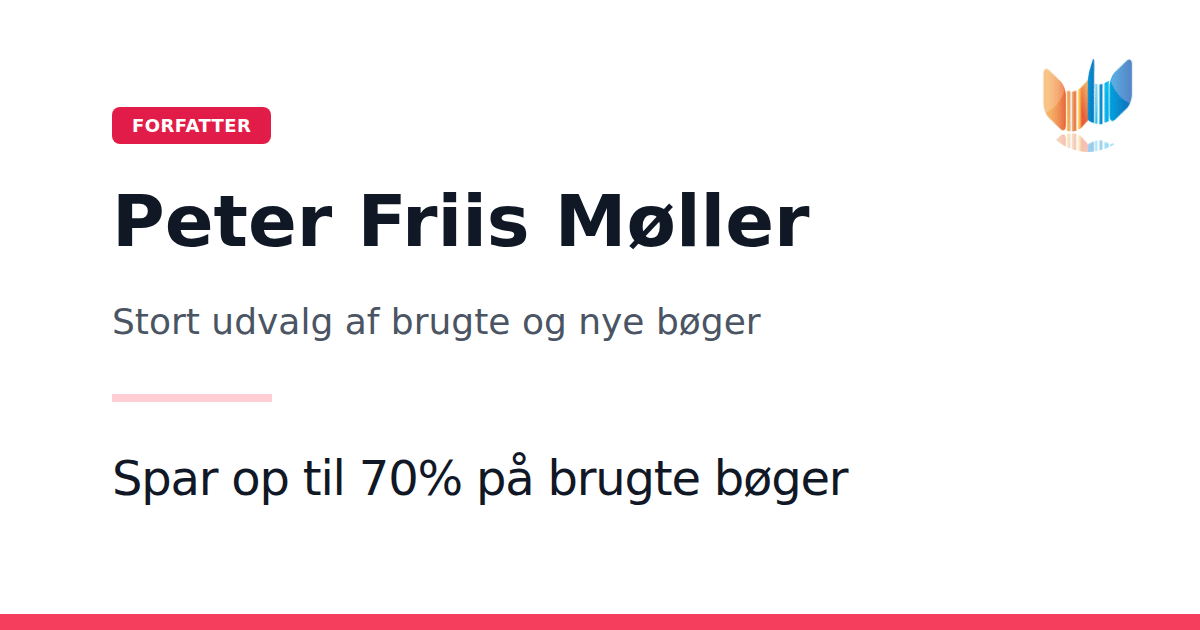 FORFATTER

Peter Friis Møller

Stort udvalg af brugte og nye bøger

Spar op til 70% på brugte bøger